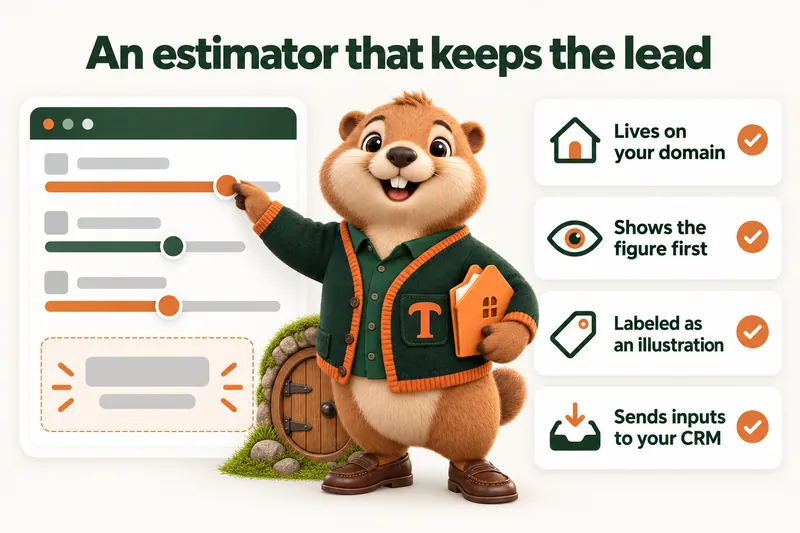 An estimator that keeps the lead

T

Lives on your domain

Shows the figure first

Labeled as an illustration

Sends inputs to your CRM